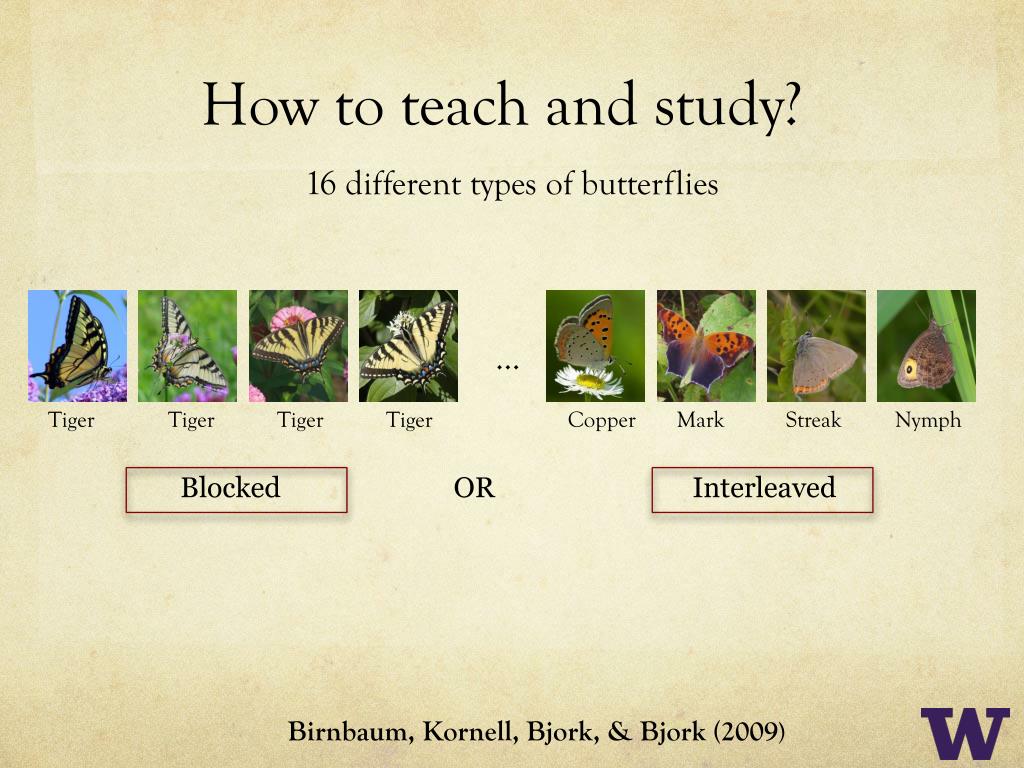 How to teach and study?

16 different types of butterflies

Tiger Tiger Tiger Tiger … Copper Mark Streak Nymph

Blocked OR Interleaved

Birnbaum, Kornell, Bjork, & Bjork (2009)

W